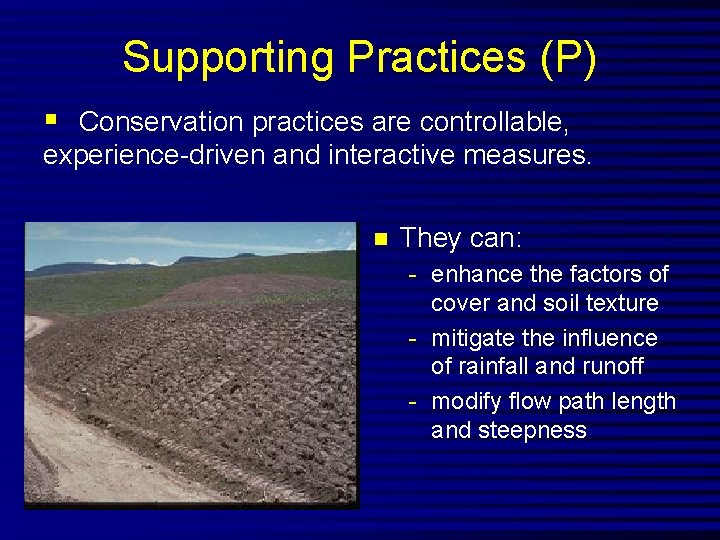 Supporting Practices (P)

▪ Conservation practices are controllable, experience-driven and interactive measures.

▪ They can:
- enhance the factors of cover and soil texture
- mitigate the influence of rainfall and runoff
- modify flow path length and steepness